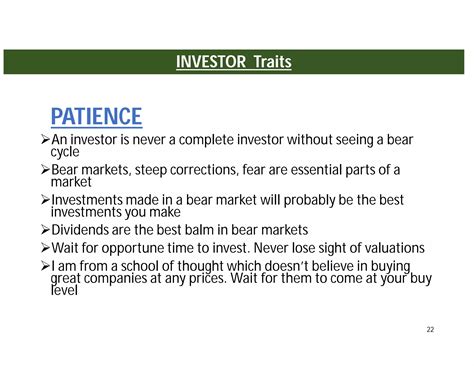 INVESTOR Traits

PATIENCE

➢An investor is never a complete investor without seeing a bear cycle

➢Bear markets, steep corrections, fear are essential parts of a market

➢Investments made in a bear market will probably be the best investments you make

➢Dividends are the best balm in bear markets

➢Wait for opportune time to invest. Never lose sight of valuations

➢I am from a school of thought which doesn't believe in buying great companies at any prices. Wait for them to come at your buy level

22